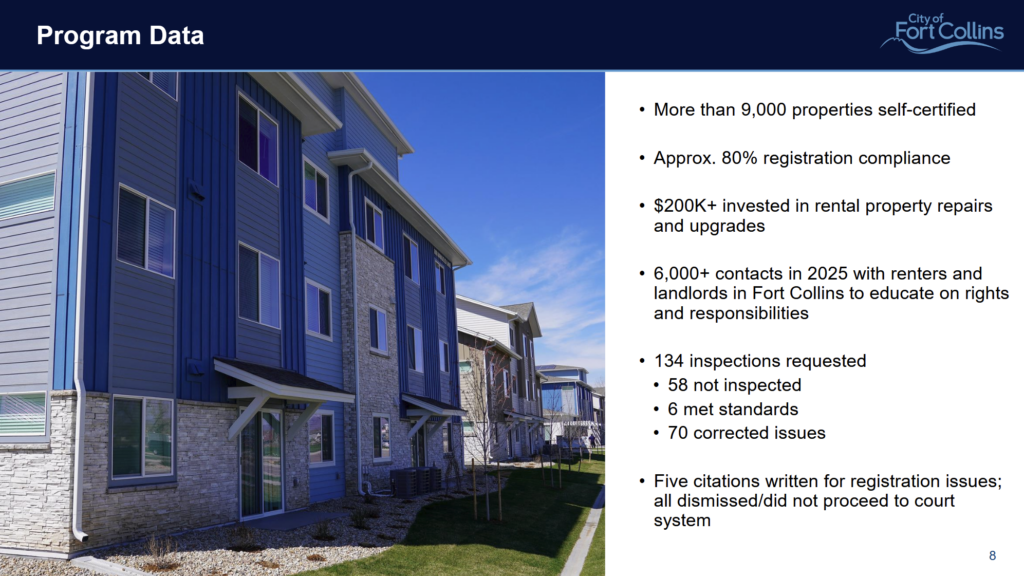 Program Data

City of
Fort Collins

• More than 9,000 properties self-certified

• Approx. 80% registration compliance

• $200K+ invested in rental property repairs and upgrades

• 6,000+ contacts in 2025 with renters and landlords in Fort Collins to educate on rights and responsibilities

• 134 inspections requested
• 58 not inspected
• 6 met standards
• 70 corrected issues

• Five citations written for registration issues; all dismissed/did not proceed to court system

8